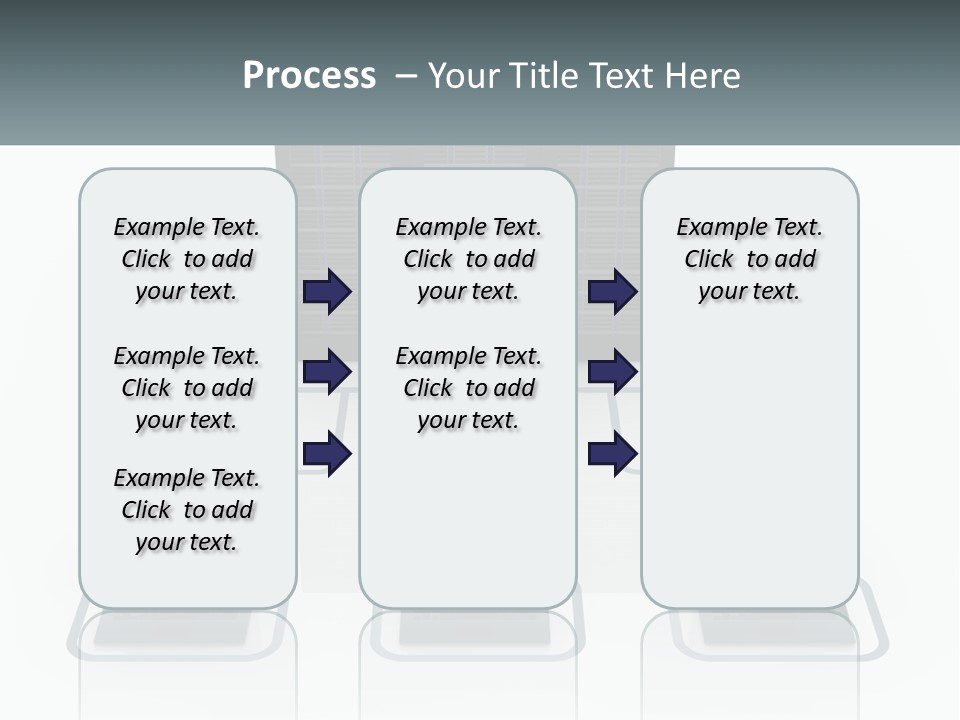 Process – Your Title Text Here

Example Text. Click to add your text.

Example Text. Click to add your text.

Example Text. Click to add your text.

Example Text. Click to add your text.

Example Text. Click to add your text.

Example Text. Click to add your text.